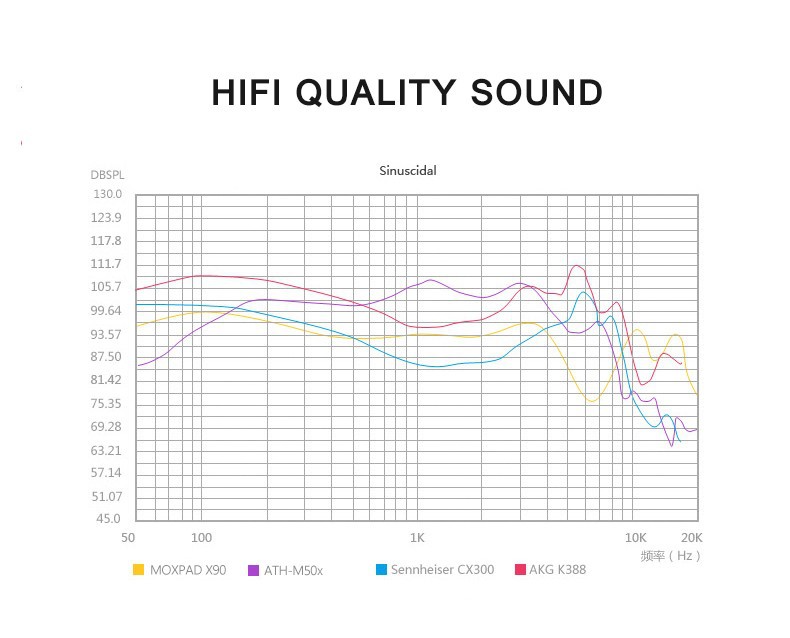 HIFI QUALITY SOUND

Sinuscidal

DBSPL
130.0
123.9
117.8
111.7
105.7
99.64
93.57
87.50
81.42
75.35
69.28
63.21
57.14
51.07
45.0

50
100
1K
10K
20K
频率（Hz）

MOXPAD X90
ATH-M50x
Sennheiser CX300
AKG K388